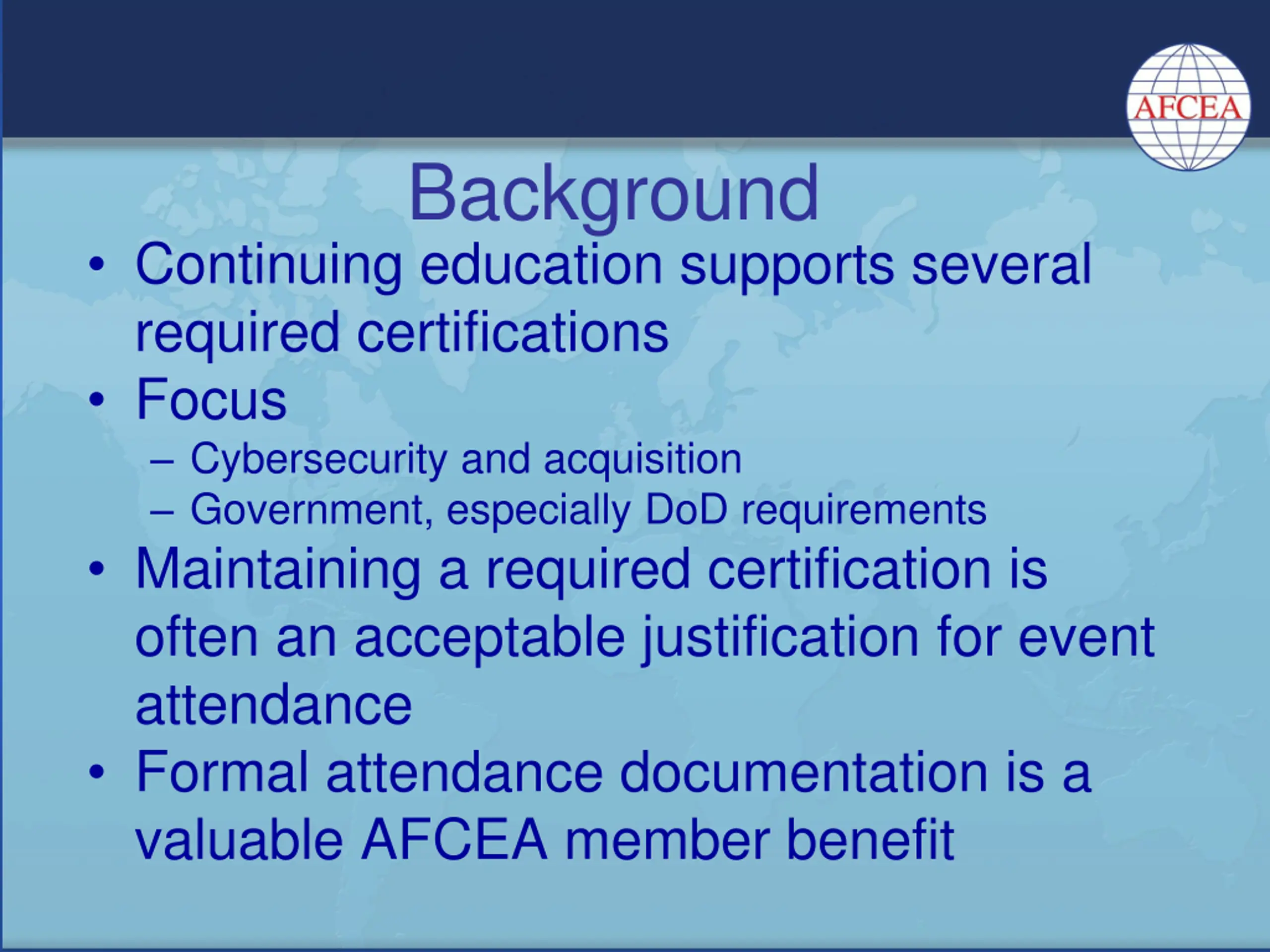 AFCEA

Background

• Continuing education supports several required certifications
• Focus
– Cybersecurity and acquisition
– Government, especially DoD requirements
• Maintaining a required certification is often an acceptable justification for event attendance
• Formal attendance documentation is a valuable AFCEA member benefit